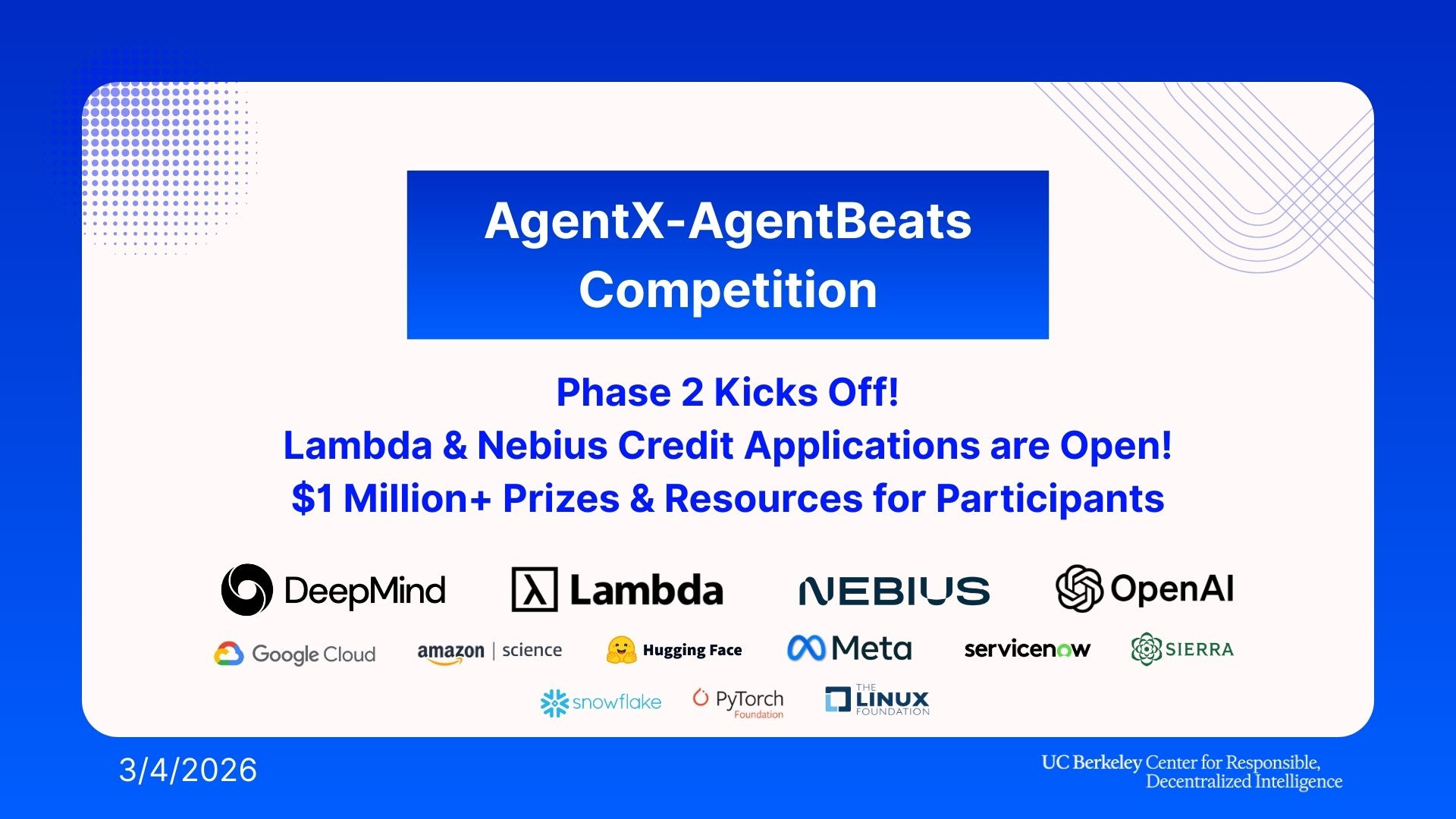 AgentX-AgentBeats Competition

Phase 2 Kicks Off!
Lambda & Nebius Credit Applications are Open!
$1 Million+ Prizes & Resources for Participants

DeepMind Lambda NEBIUS OpenAI

Google Cloud amazon | science Hugging Face Meta servicenow SIERRA

snowflake PyTorch Foundation THE LINUX FOUNDATION

3/4/2026

UC Berkeley Center for Responsible, Decentralized Intelligence